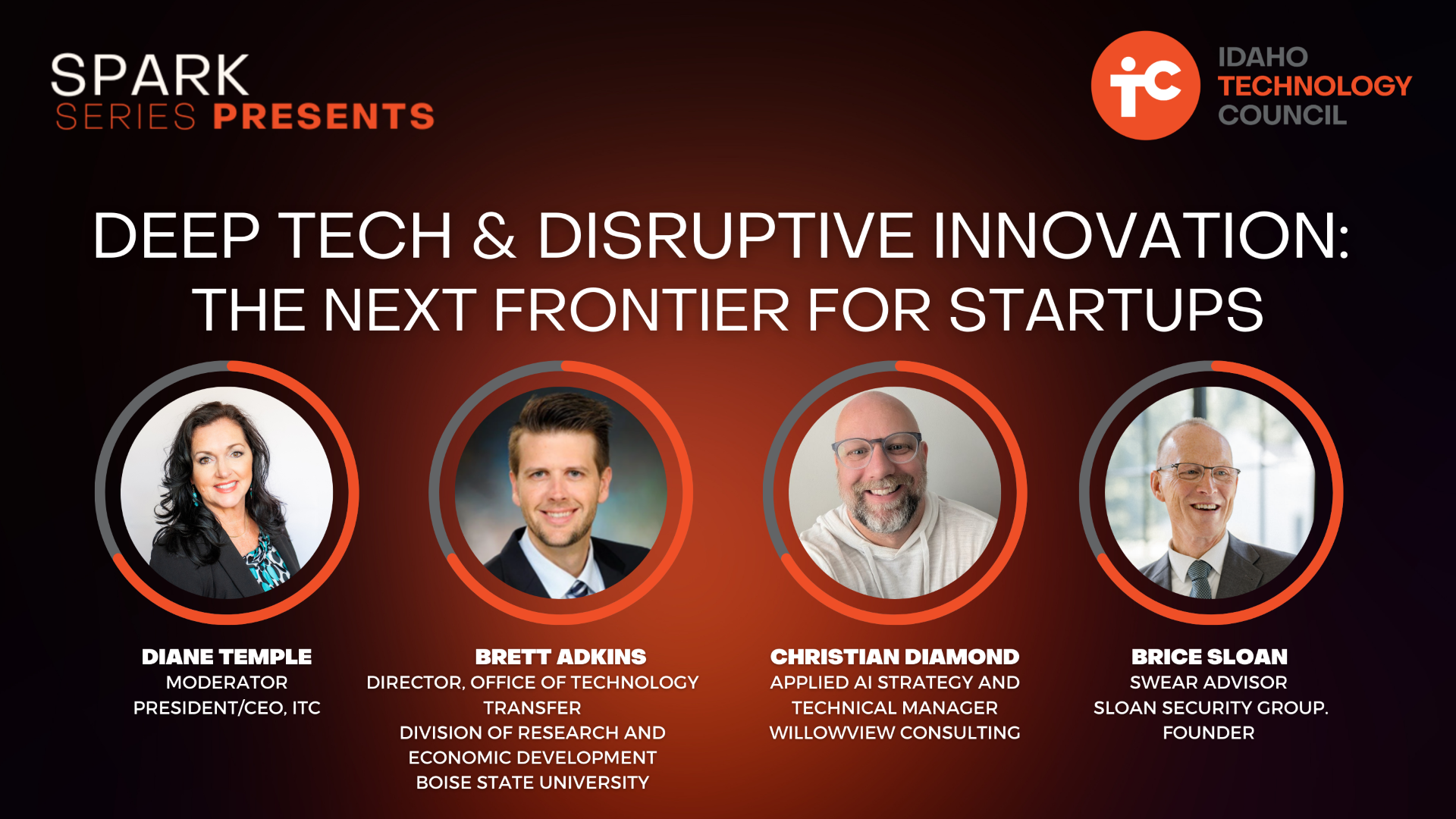 SPARK
SERIES PRESENTS

iTC
IDAHO
TECHNOLOGY
COUNCIL

DEEP TECH & DISRUPTIVE INNOVATION:
THE NEXT FRONTIER FOR STARTUPS

DIANE TEMPLE
MODERATOR
PRESIDENT/CEO, ITC

BRETT ADKINS
DIRECTOR, OFFICE OF TECHNOLOGY TRANSFER
DIVISION OF RESEARCH AND ECONOMIC DEVELOPMENT
BOISE STATE UNIVERSITY

CHRISTIAN DIAMOND
APPLIED AI STRATEGY AND TECHNICAL MANAGER
WILLOWVIEW CONSULTING

BRICE SLOAN
SWEAR ADVISOR
SLOAN SECURITY GROUP.
FOUNDER